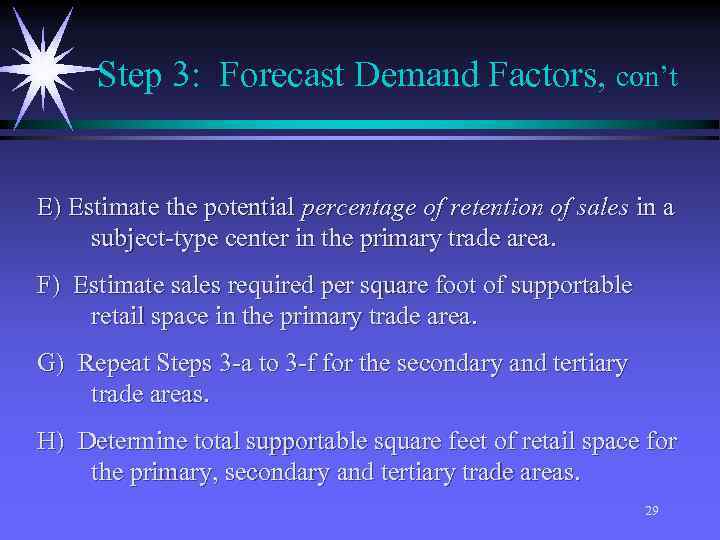 Step 3: Forecast Demand Factors, con't

E) Estimate the potential percentage of retention of sales in a subject-type center in the primary trade area.

F) Estimate sales required per square foot of supportable retail space in the primary trade area.

G) Repeat Steps 3-a to 3-f for the secondary and tertiary trade areas.

H) Determine total supportable square feet of retail space for the primary, secondary and tertiary trade areas.

29